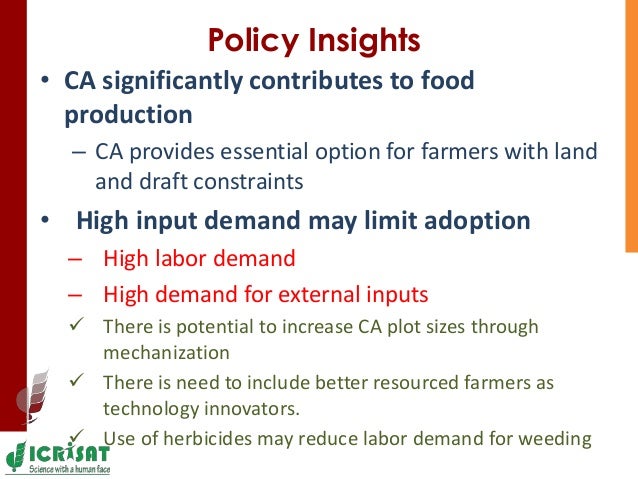 Policy Insights

• CA significantly contributes to food production

– CA provides essential option for farmers with land and draft constraints

• High input demand may limit adoption

– High labor demand

– High demand for external inputs

✓ There is potential to increase CA plot sizes through mechanization

✓ There is need to include better resourced farmers as technology innovators.

✓ Use of herbicides may reduce labor demand for weeding

ICRISAT
Science with a human face